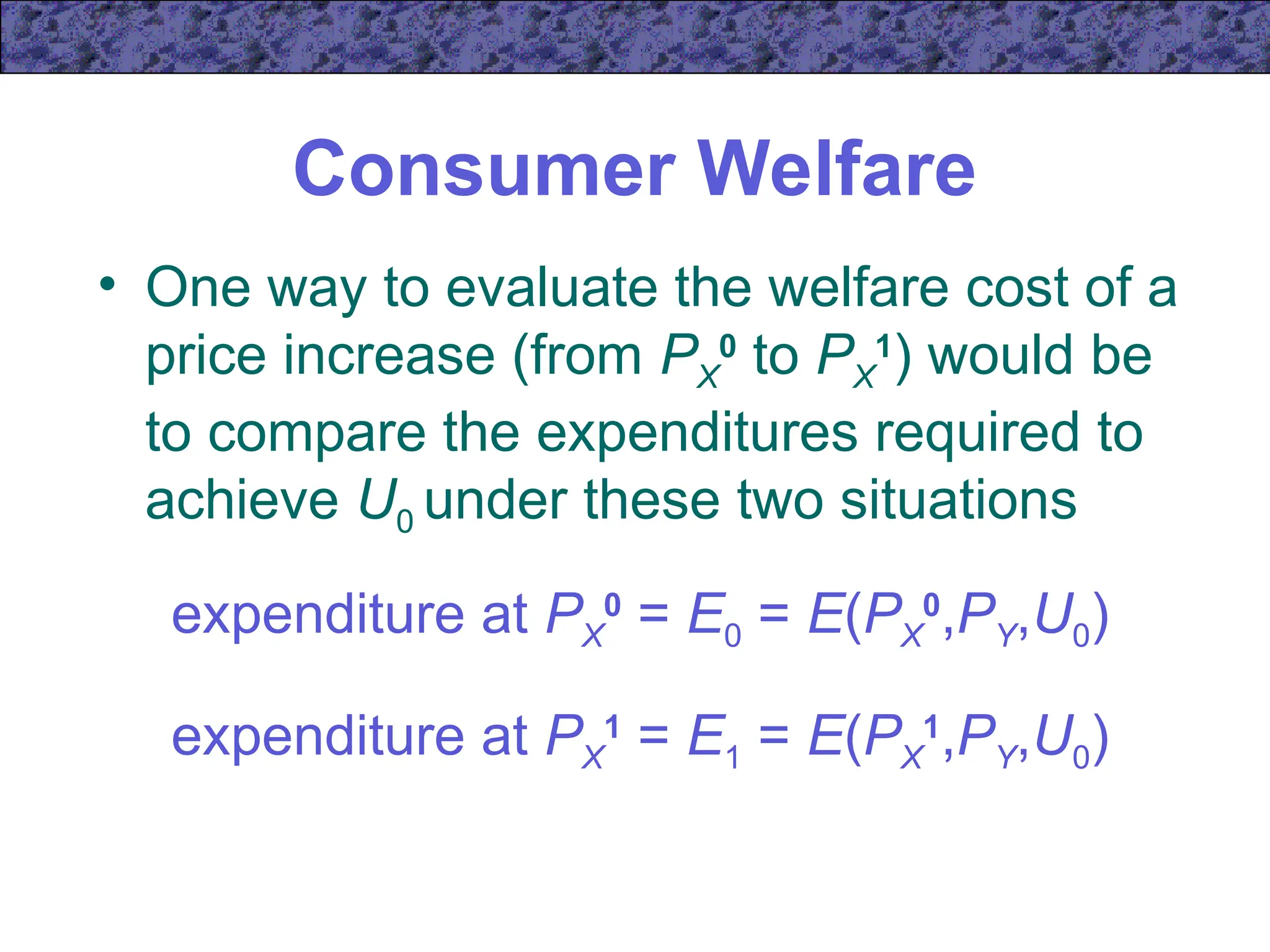 Consumer Welfare

• One way to evaluate the welfare cost of a price increase (from $P_X^0$ to $P_X^1$) would be to compare the expenditures required to achieve $U_0$ under these two situations

expenditure at $P_X^0 = E_0 = E(P_X^0, P_Y, U_0)$

expenditure at $P_X^1 = E_1 = E(P_X^1, P_Y, U_0)$